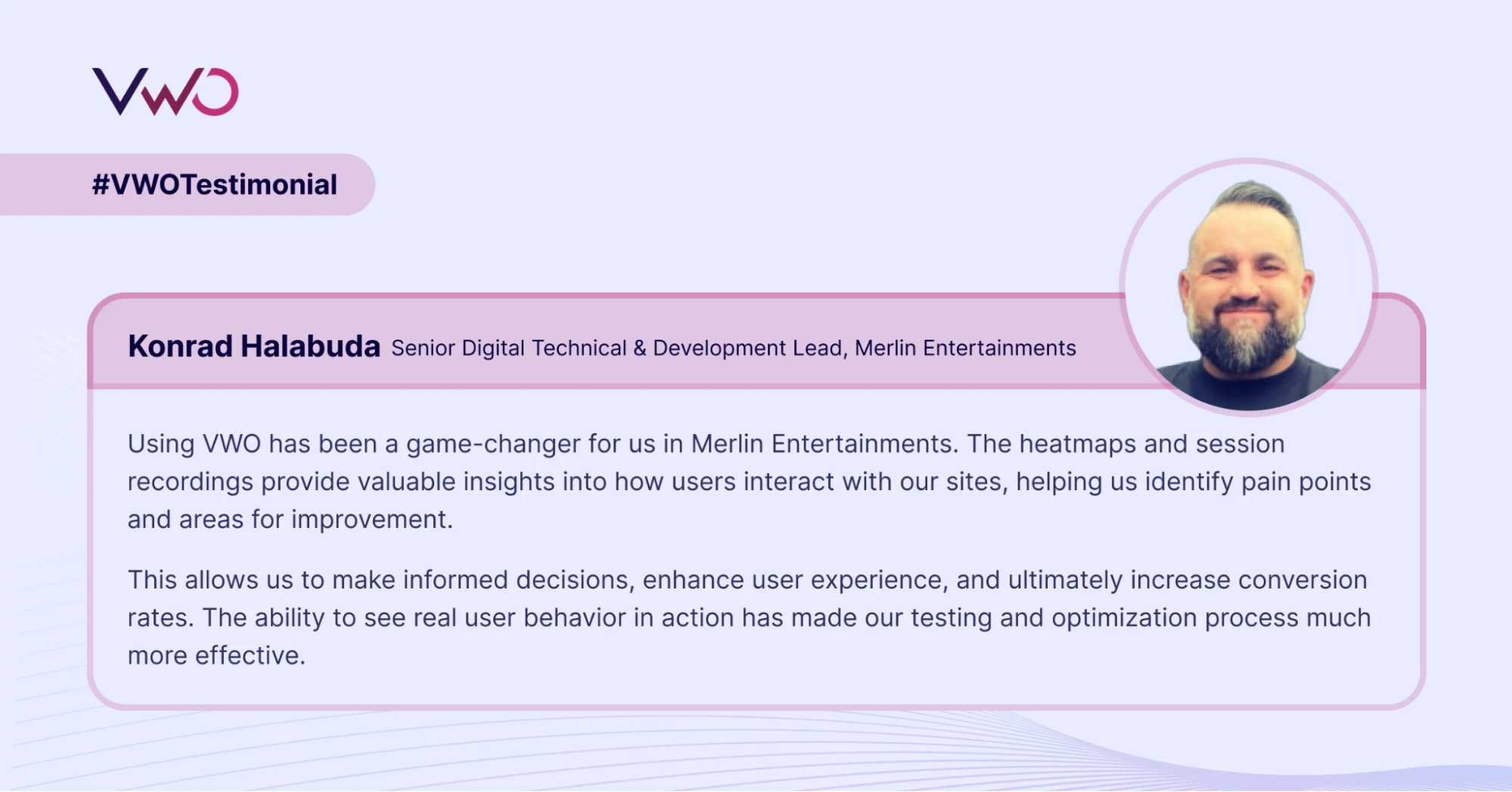 VWO

#VWOTestimonial

Konrad Halabuda Senior Digital Technical & Development Lead, Merlin Entertainments

Using VWO has been a game-changer for us in Merlin Entertainments. The heatmaps and session recordings provide valuable insights into how users interact with our sites, helping us identify pain points and areas for improvement.

This allows us to make informed decisions, enhance user experience, and ultimately increase conversion rates. The ability to see real user behavior in action has made our testing and optimization process much more effective.